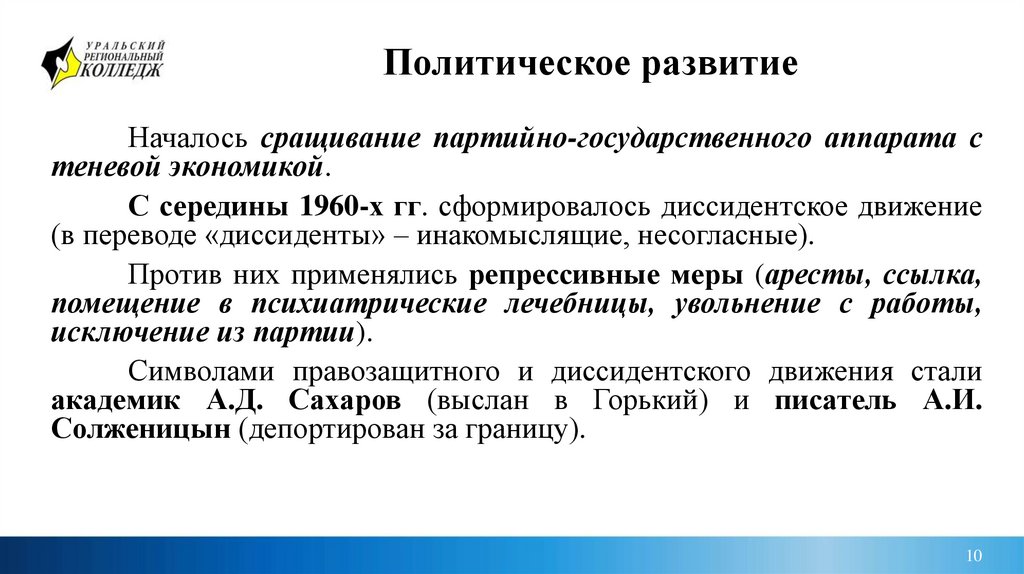 УРАЛЬСКИЙ РЕГИОНАЛЬНЫЙ КОЛЛЕДЖ

Политическое развитие

Началось сращивание партийно-государственного аппарата с теневой экономикой.

С середины 1960-х гг. сформировалось диссидентское движение (в переводе «диссиденты» – инакомыслящие, несогласные).

Против них применялись репрессивные меры (аресты, ссылка, помещение в психиатрические лечебницы, увольнение с работы, исключение из партии).

Символами правозащитного и диссидентского движения стали академик А.Д. Сахаров (выслан в Горький) и писатель А.И. Солженицын (депортирован за границу).

10